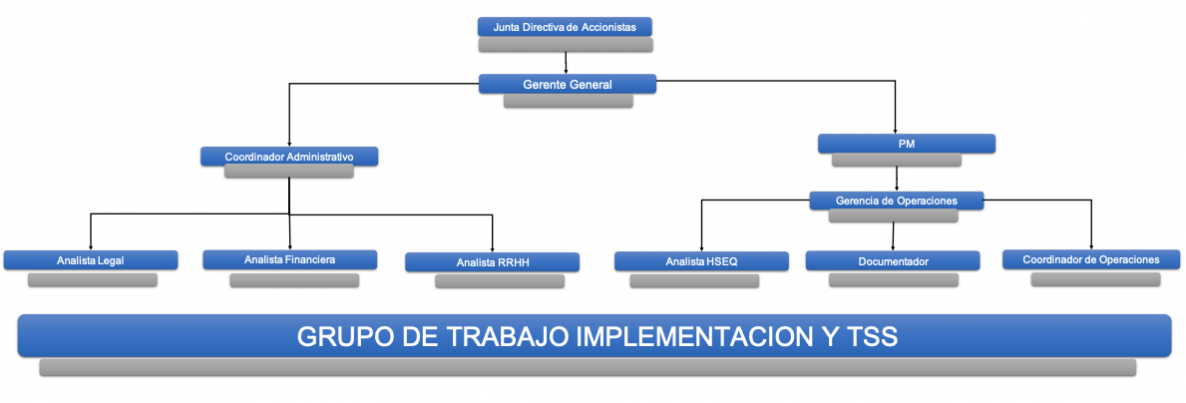 Junta Directiva de Accionistas

Gerente General

Coordinador Administrativo

PM

Gerencia de Operaciones

Analista Legal

Analista Financiera

Analista RRHH

Analista HSEQ

Documentador

Coordinador de Operaciones

GRUPO DE TRABAJO IMPLEMENTACION Y TSS